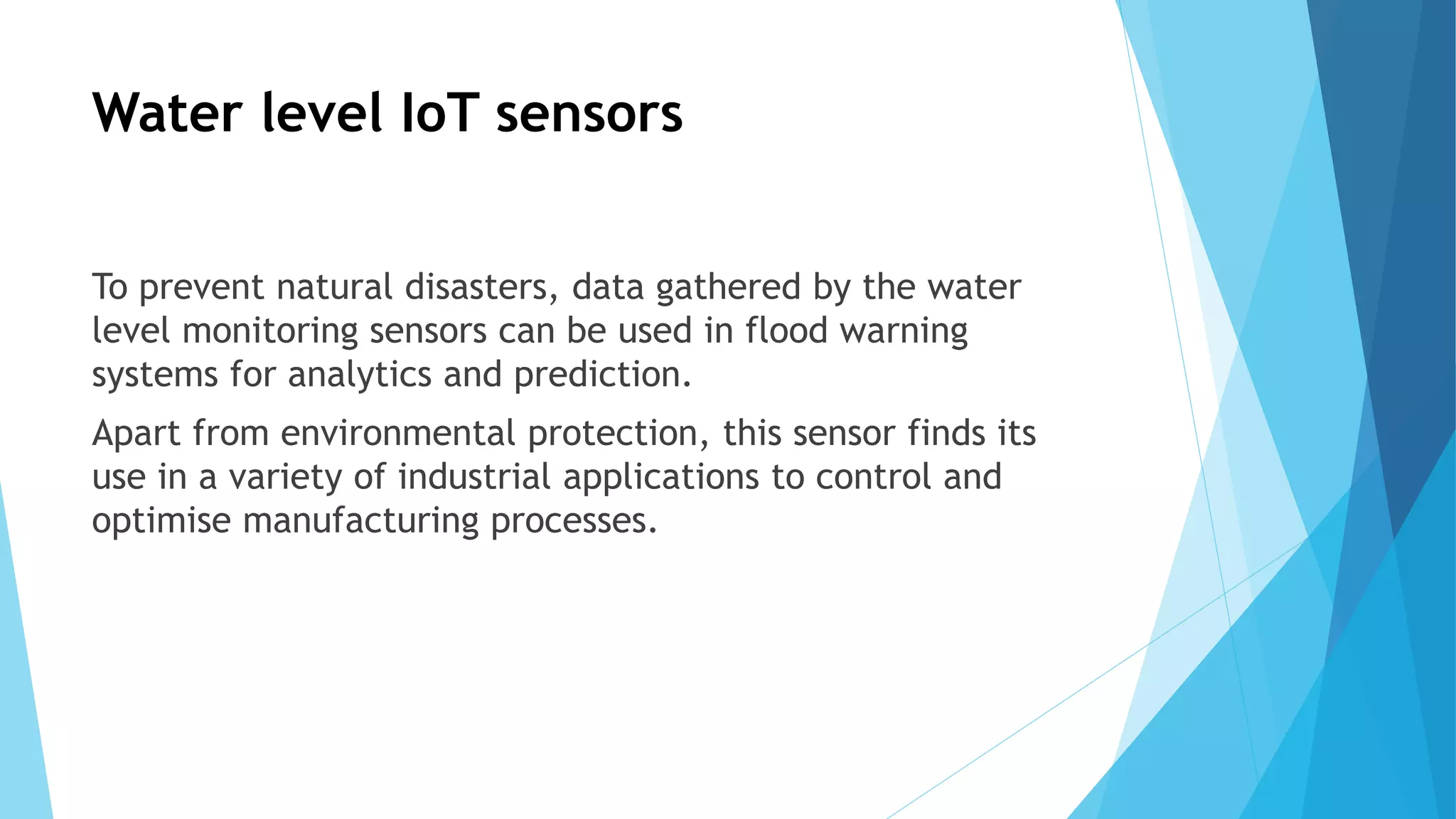 Water level IoT sensors

To prevent natural disasters, data gathered by the water level monitoring sensors can be used in flood warning systems for analytics and prediction.

Apart from environmental protection, this sensor finds its use in a variety of industrial applications to control and optimise manufacturing processes.